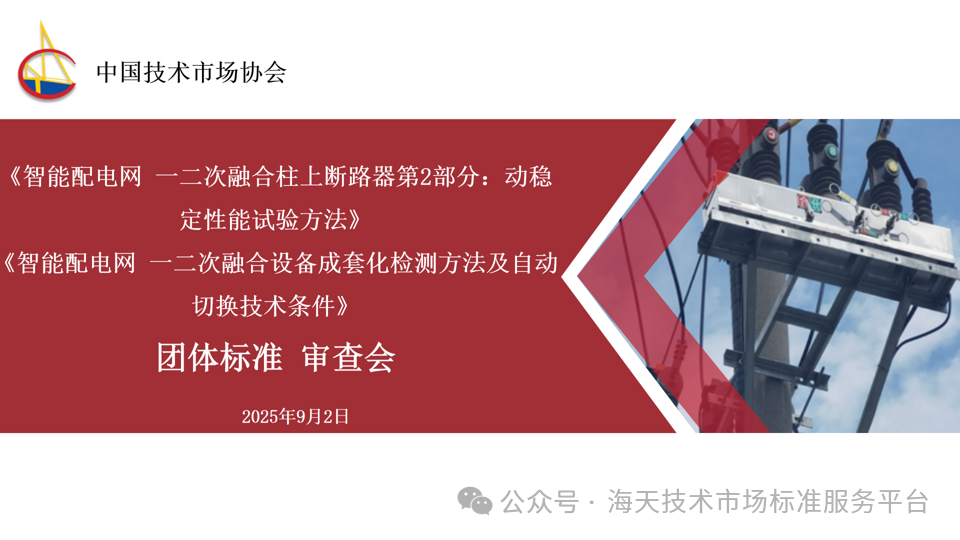 中国技术市场协会

《智能配电网 一二次融合柱上断路器第2部分：动稳定性能试验方法》

《智能配电网 一二次融合设备成套化检测方法及自动切换技术条件》

团体标准 审查会

2025年9月2日

公众号 · 海天技术市场标准服务平台